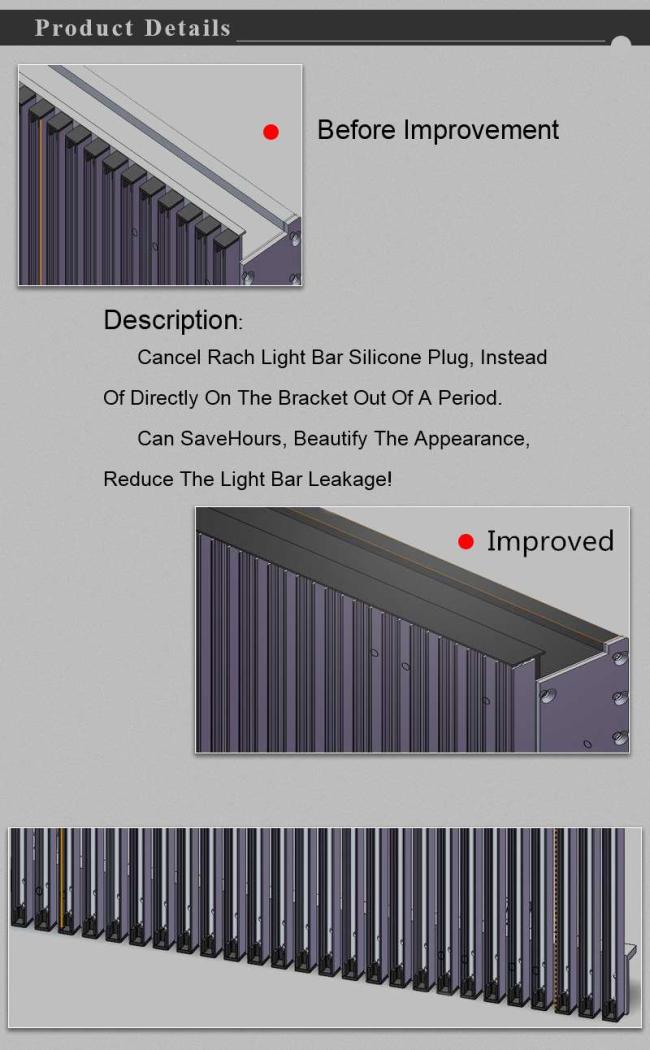 Product Details

Before Improvement

Description:

Cancel Rach Light Bar Silicone Plug, Instead Of Directly On The Bracket Out Of A Period.

Can SaveHours, Beautify The Appearance, Reduce The Light Bar Leakage!

Improved